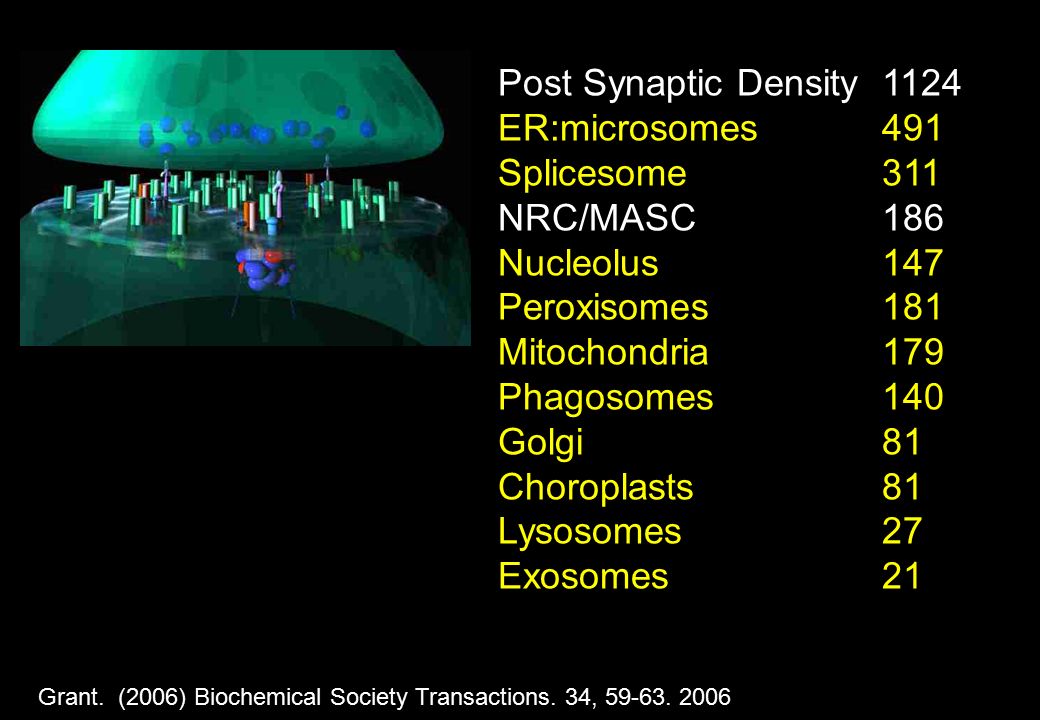 | | |
|---|---|
| Post Synaptic Density | 1124 |
| ER:microsomes | 491 |
| Splicesome | 311 |
| NRC/MASC | 186 |
| Nucleolus | 147 |
| Peroxisomes | 181 |
| Mitochondria | 179 |
| Phagosomes | 140 |
| Golgi | 81 |
| Choroplasts | 81 |
| Lysosomes | 27 |
| Exosomes | 21 |

Grant. (2006) Biochemical Society Transactions. 34, 59-63. 2006